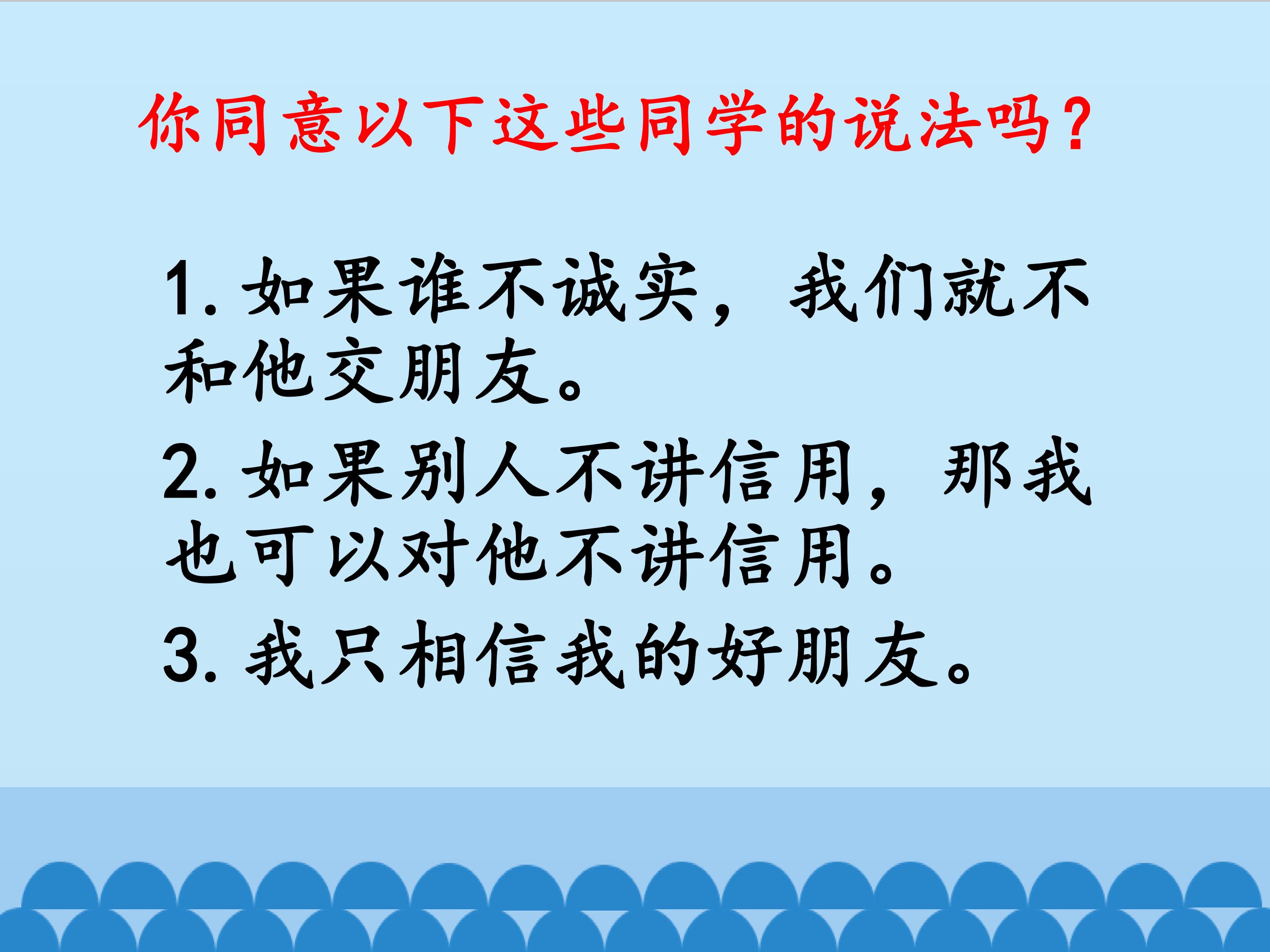 你同意以下这些同学的说法吗？

1.如果谁不诚实，我们就不和他交朋友。

2.如果别人不讲信用，那我也可以对他不讲信用。

3.我只相信我的好朋友。